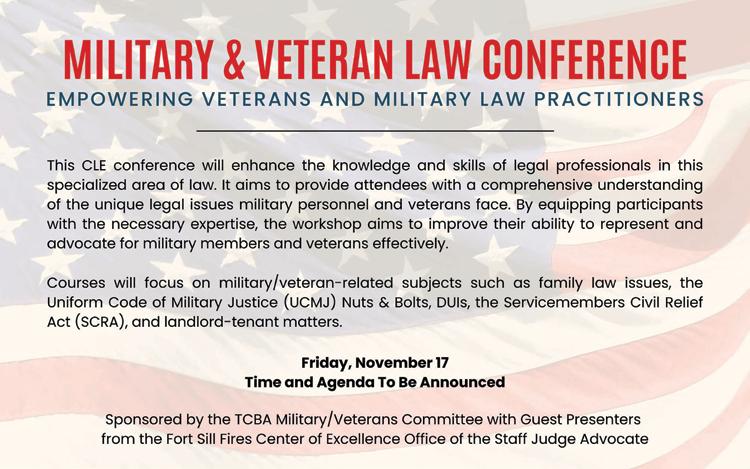 MILITARY & VETERAN LAW CONFERENCE
EMPOWERING VETERANS AND MILITARY LAW PRACTITIONERS

This CLE conference will enhance the knowledge and skills of legal professionals in this specialized area of law. It aims to provide attendees with a comprehensive understanding of the unique legal issues military personnel and veterans face. By equipping participants with the necessary expertise, the workshop aims to improve their ability to represent and advocate for military members and veterans effectively.

Courses will focus on military/veteran-related subjects such as family law issues, the Uniform Code of Military Justice (UCMJ) Nuts & Bolts, DUIs, the Servicemembers Civil Relief Act (SCRA), and landlord-tenant matters.

Friday, November 17
Time and Agenda To Be Announced

Sponsored by the TCBA Military/Veterans Committee with Guest Presenters from the Fort Sill Fires Center of Excellence Office of the Staff Judge Advocate